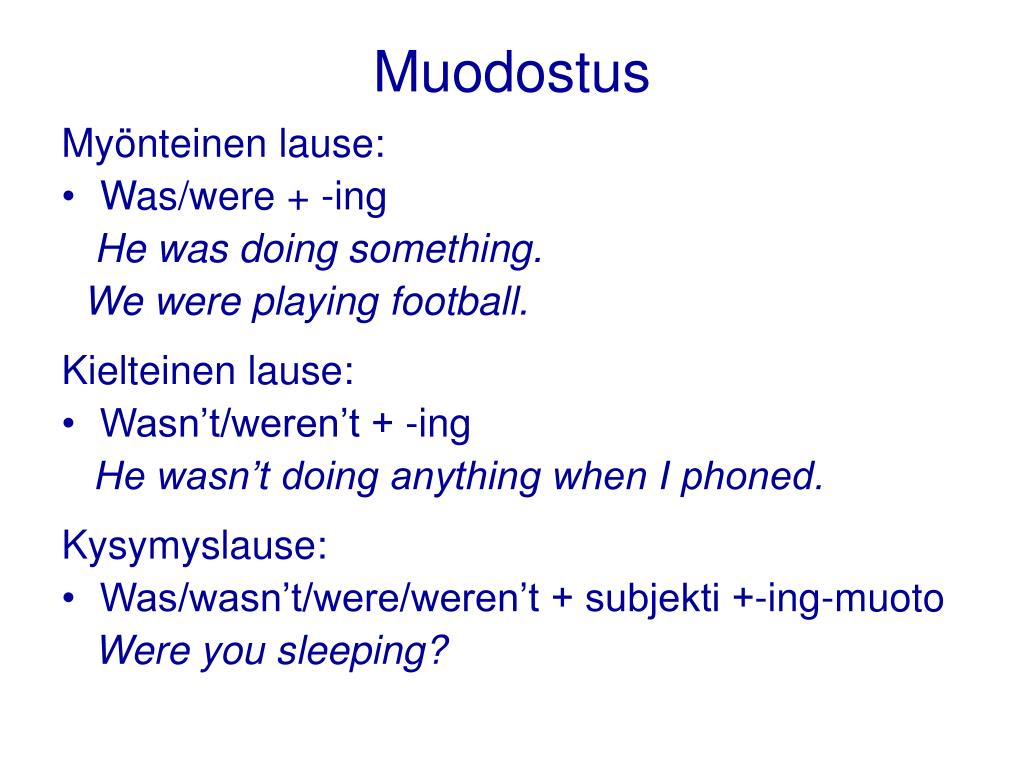 Muodostus

Myönteinen lause:
• Was/were + -ing
He was doing something.
We were playing football.

Kielteinen lause:
• Wasn’t/weren’t + -ing
He wasn’t doing anything when I phoned.

Kysymyslause:
• Was/wasn’t/were/weren’t + subjekti +-ing-muoto
Were you sleeping?